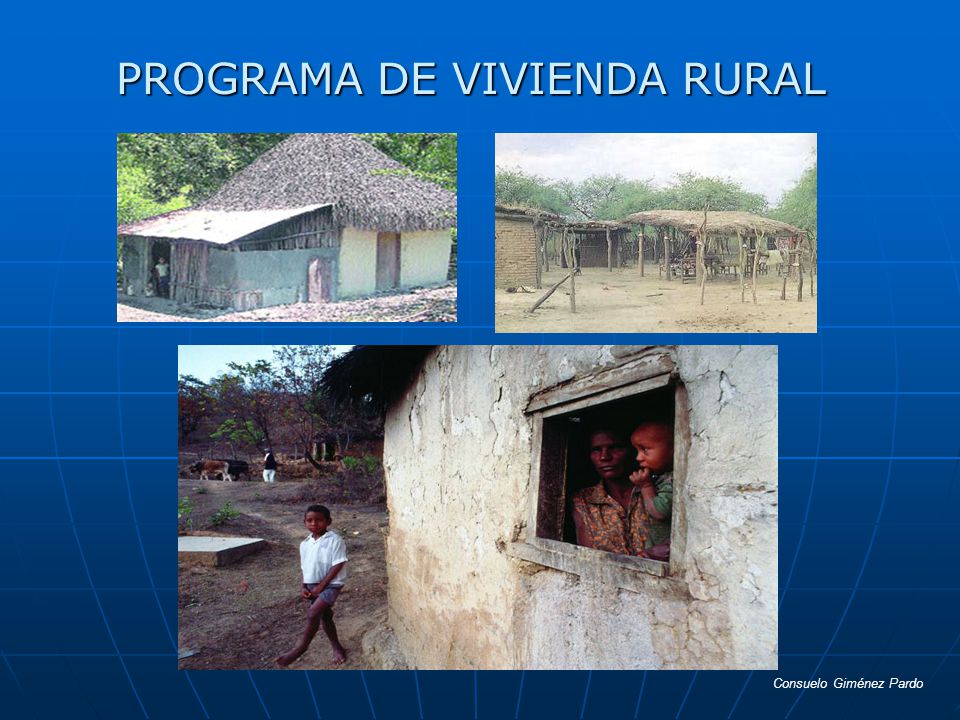 PROGRAMA DE VIVIENDA RURAL

Consuelo Giménez Pardo